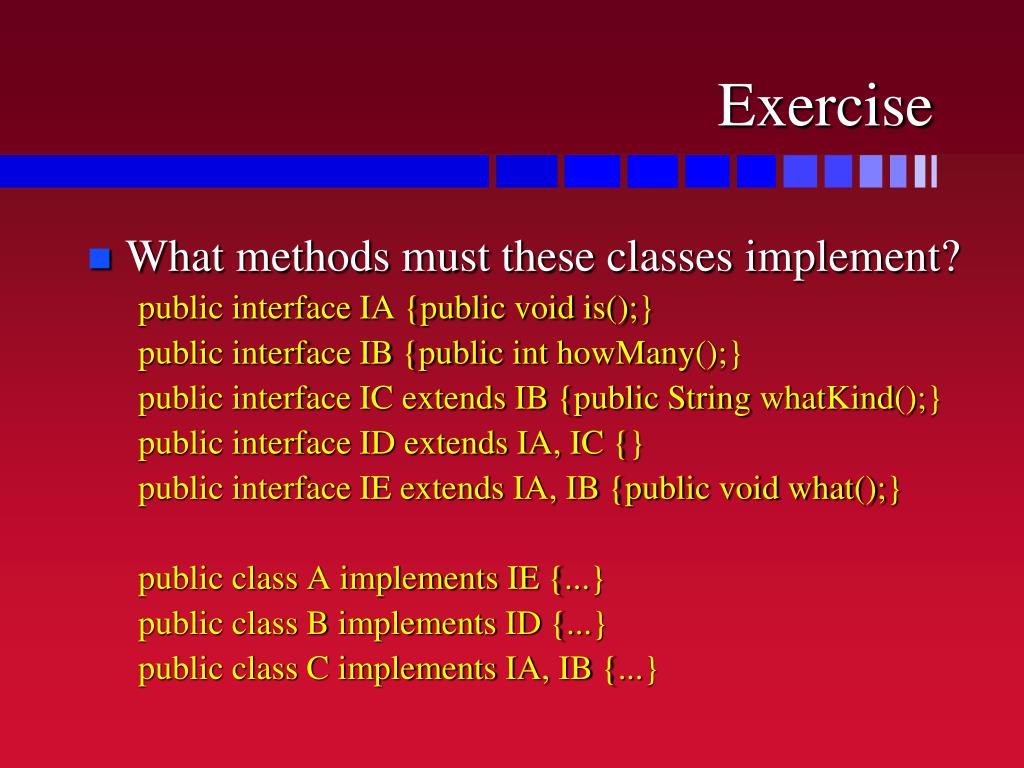 Exercise

What methods must these classes implement?

public interface IA {public void is();}
public interface IB {public int howMany();}
public interface IC extends IB {public String whatKind();}
public interface ID extends IA, IC {}
public interface IE extends IA, IB {public void what();}

public class A implements IE {...}
public class B implements ID {...}
public class C implements IA, IB {...}